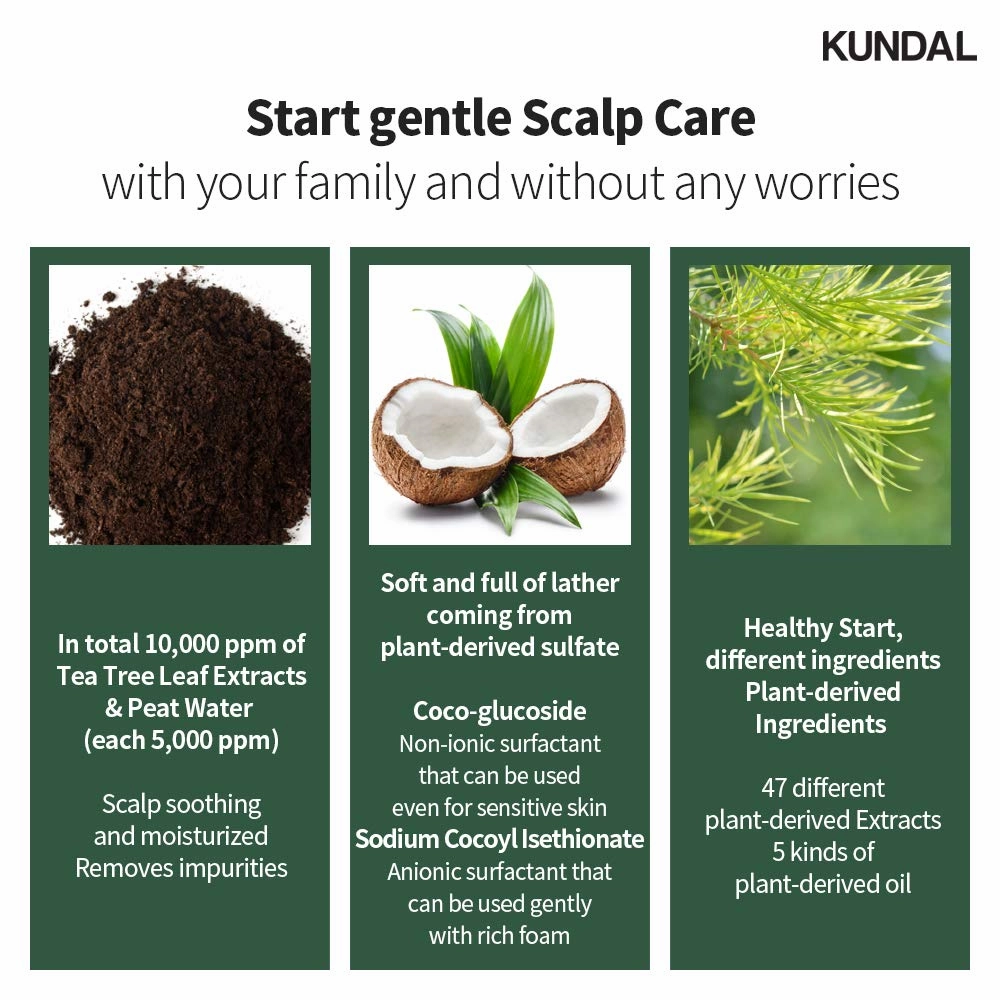 KUNDAL

Start gentle Scalp Care
with your family and without any worries

In total 10,000 ppm of Tea Tree Leaf Extracts & Peat Water (each 5,000 ppm)

Scalp soothing and moisturized Removes impurities

Soft and full of lather coming from plant-derived sulfate

Coco-glucoside
Non-ionic surfactant that can be used even for sensitive skin
Sodium Cocoyl Isethionate
Anionic surfactant that can be used gently with rich foam

Healthy Start, different ingredients Plant-derived Ingredients

47 different plant-derived Extracts
5 kinds of plant-derived oil